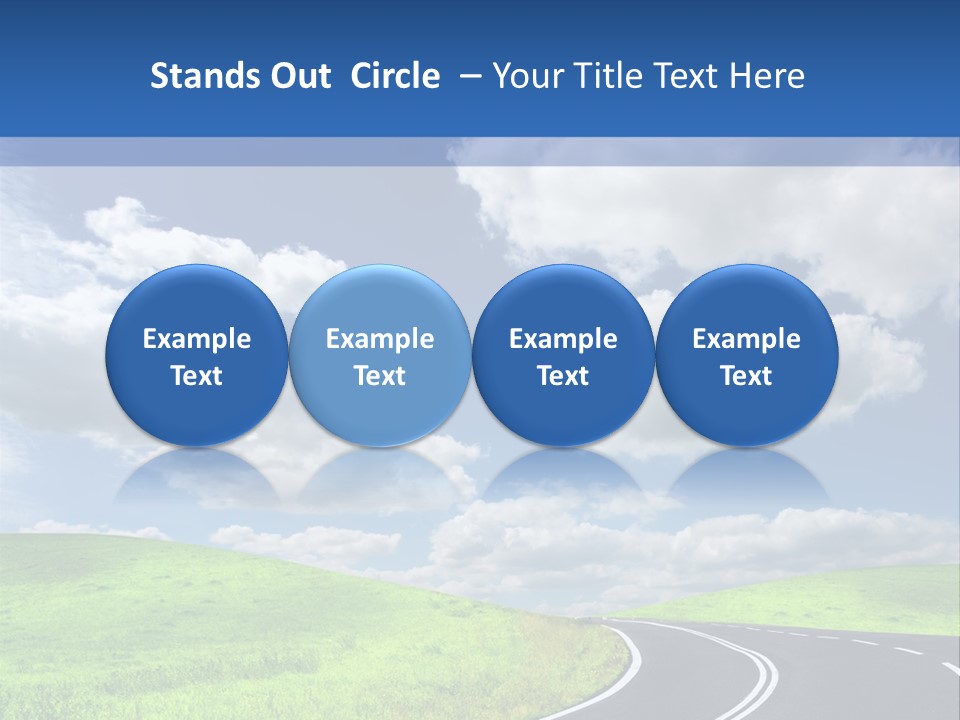 Stands Out Circle – Your Title Text Here

Example Text

Example Text

Example Text

Example Text